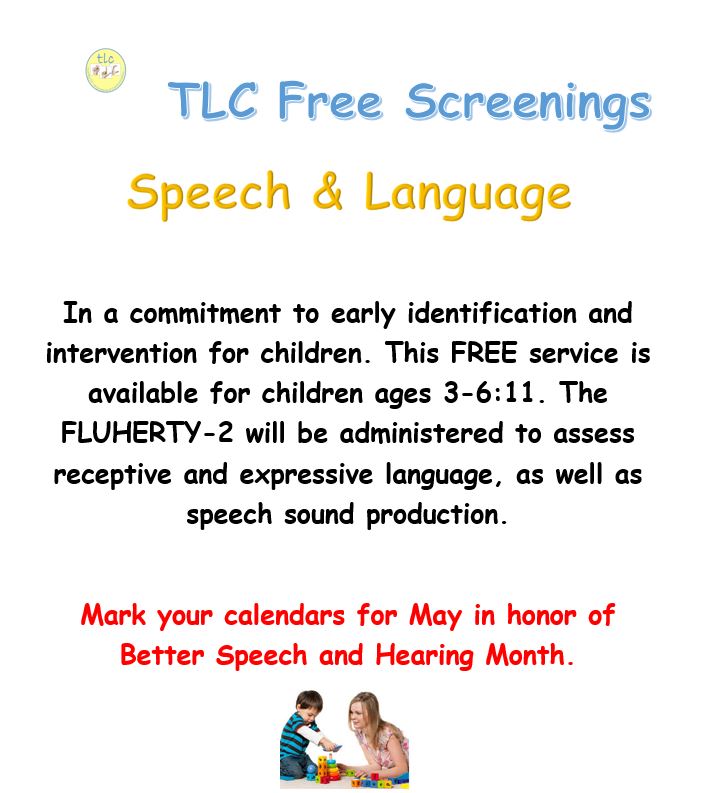 tlc

TLC Free Screenings

Speech & Language

In a commitment to early identification and intervention for children. This FREE service is available for children ages 3-6:11. The FLUHERTY-2 will be administered to assess receptive and expressive language, as well as speech sound production.

Mark your calendars for May in honor of Better Speech and Hearing Month.